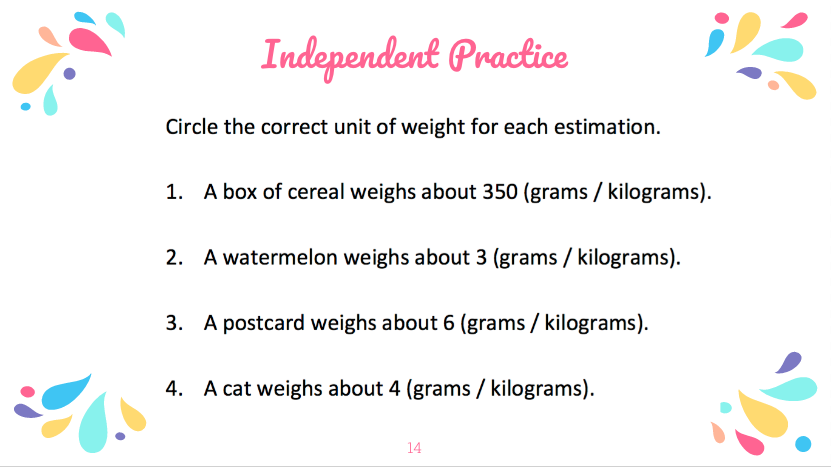 Independent Practice

Circle the correct unit of weight for each estimation.

1. A box of cereal weighs about 350 (grams / kilograms).

2. A watermelon weighs about 3 (grams / kilograms).

3. A postcard weighs about 6 (grams / kilograms).

4. A cat weighs about 4 (grams / kilograms).

14